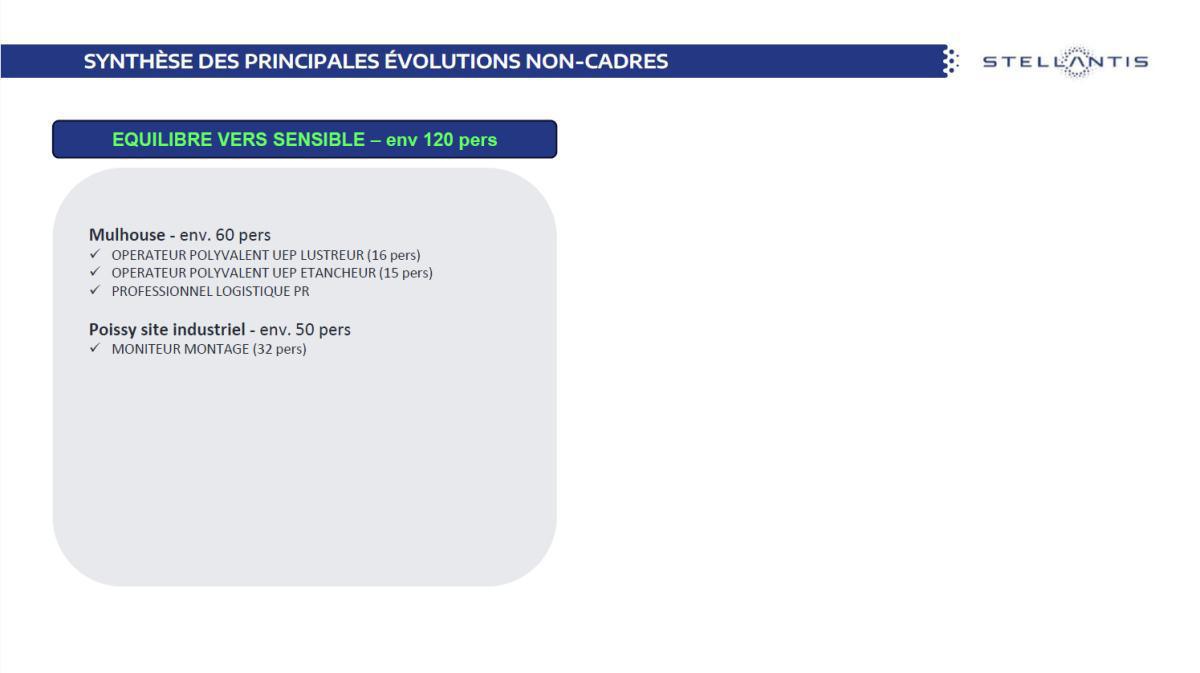 SYNTHÈSE DES PRINCIPALES ÉVOLUTIONS NON-CADRES

STELLANTIS

EQUILIBRE VERS SENSIBLE – env 120 pers

Mulhouse - env. 60 pers
✓ OPERATEUR POLYVALENT UEP LUSTREUR (16 pers)
✓ OPERATEUR POLYVALENT UEP ETANCHEUR (15 pers)
✓ PROFESSIONNEL LOGISTIQUE PR

Poissy site industriel - env. 50 pers
✓ MONITEUR MONTAGE (32 pers)